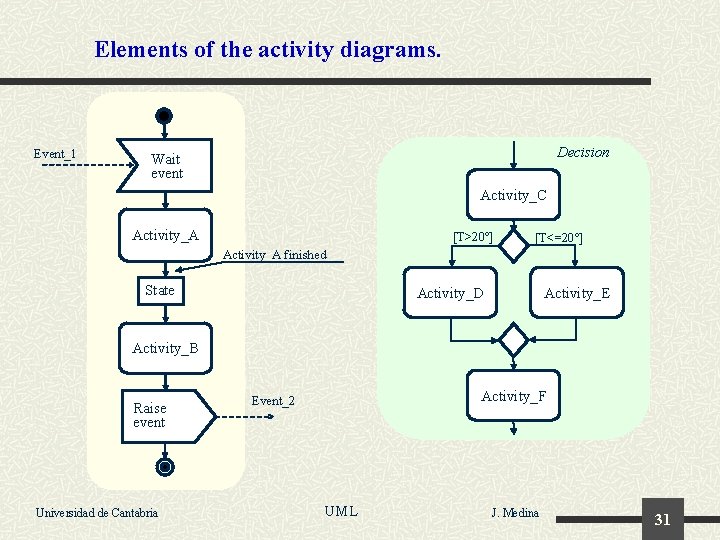 Elements of the activity diagrams.

Event_1

Wait event

Activity_A

Activity_A finished

State

Activity_B

Raise event

Event_2

Decision

Activity_C

[T>20°]

[T<=20°]

Activity_D

Activity_E

Activity_F

Universidad de Cantabria

UML

J. Medina

31